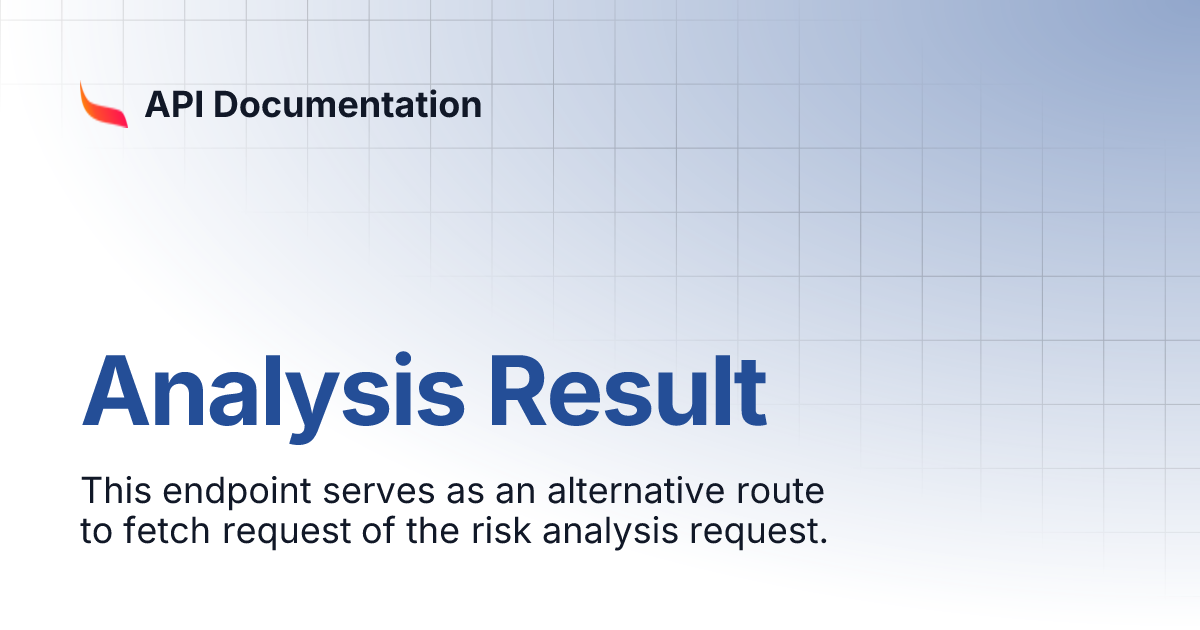 API Documentation

Analysis Result

This endpoint serves as an alternative route to fetch request of the risk analysis request.